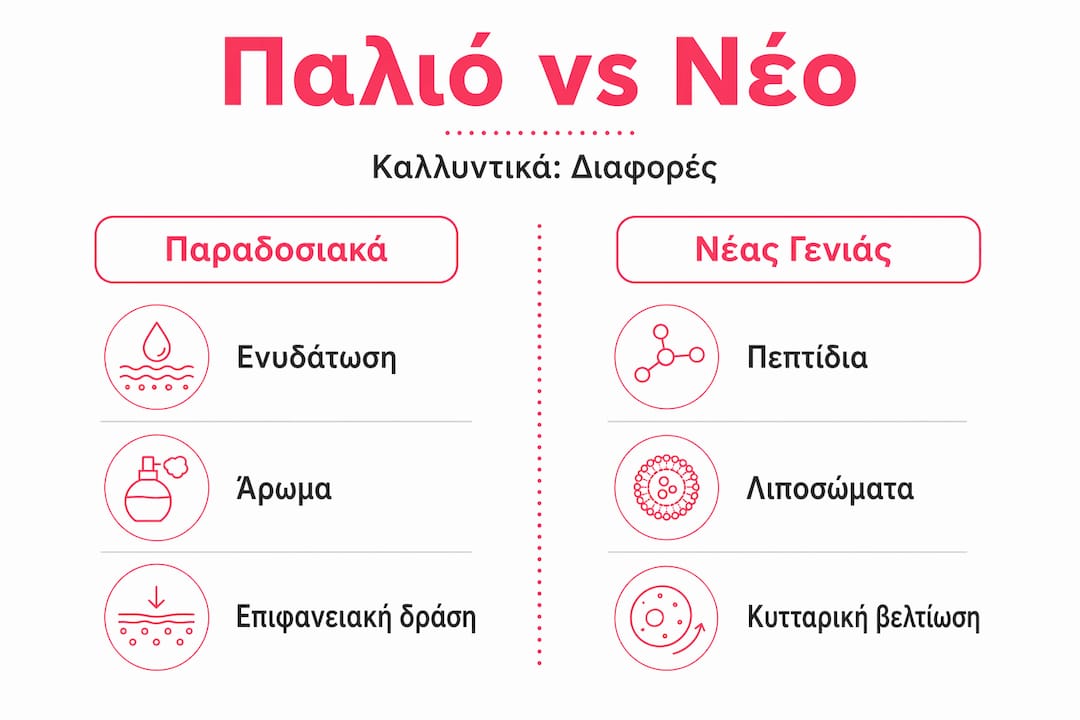 Παλιό vs Νέο

Καλλυντικά: Διαφορές

Παραδοσιακά

Ενυδάτωση

Άρωμα

Επιφανειακή δράση

Νέας Γενιάς

Πεπτίδια

Λιποσώματα

Κυτταρική βελτίωση